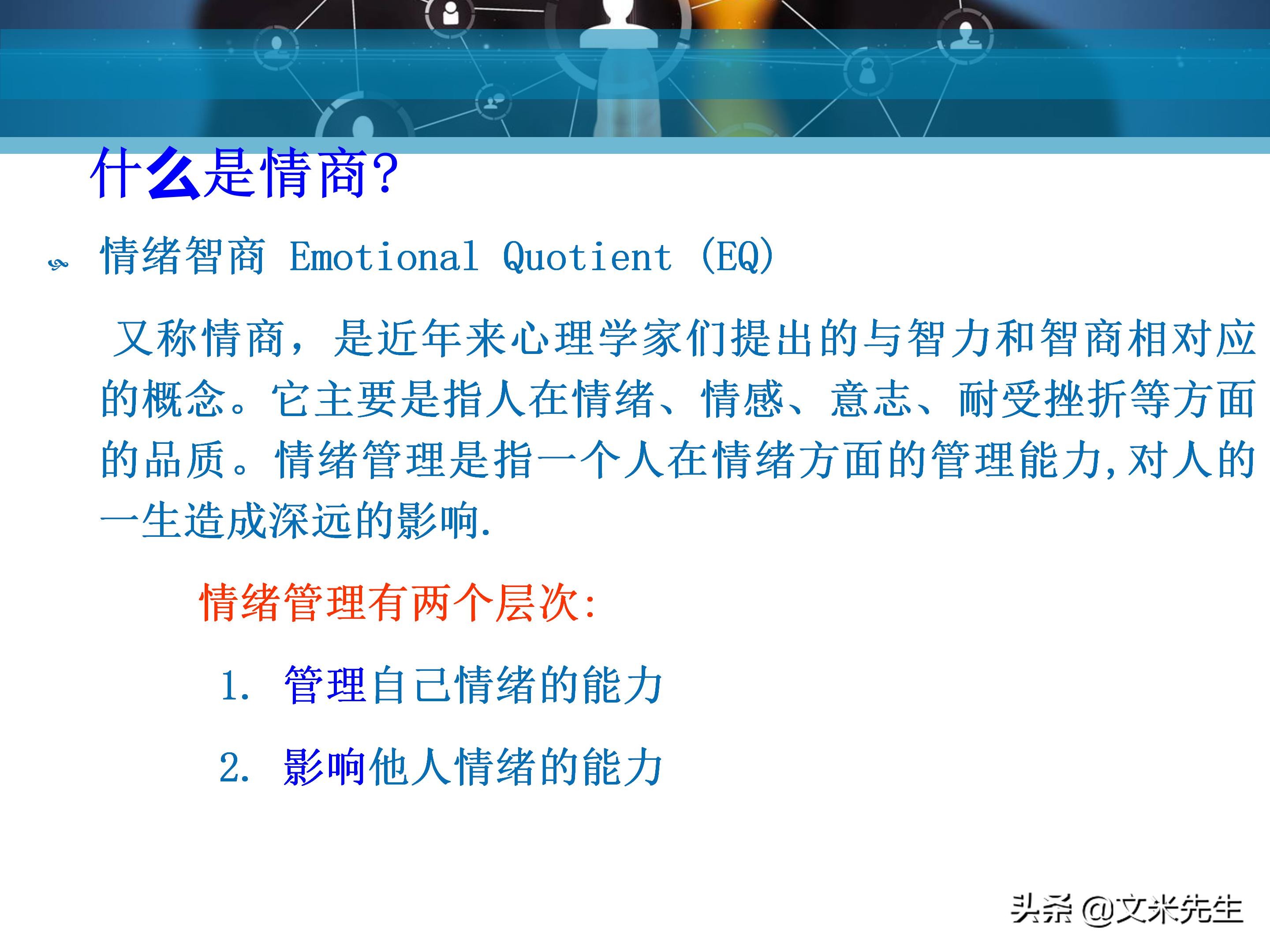 什么是情商?

情绪智商 Emotional Quotient (EQ)

又称情商，是近年来心理学家们提出的与智力和智商相对应的概念。它主要是指人在情绪、情感、意志、耐受挫折等方面的品质。情绪管理是指一个人在情绪方面的管理能力,对人的一生造成深远的影响.

情绪管理有两个层次:

1. 管理自己情绪的能力

2. 影响他人情绪的能力

头条 @文米先生